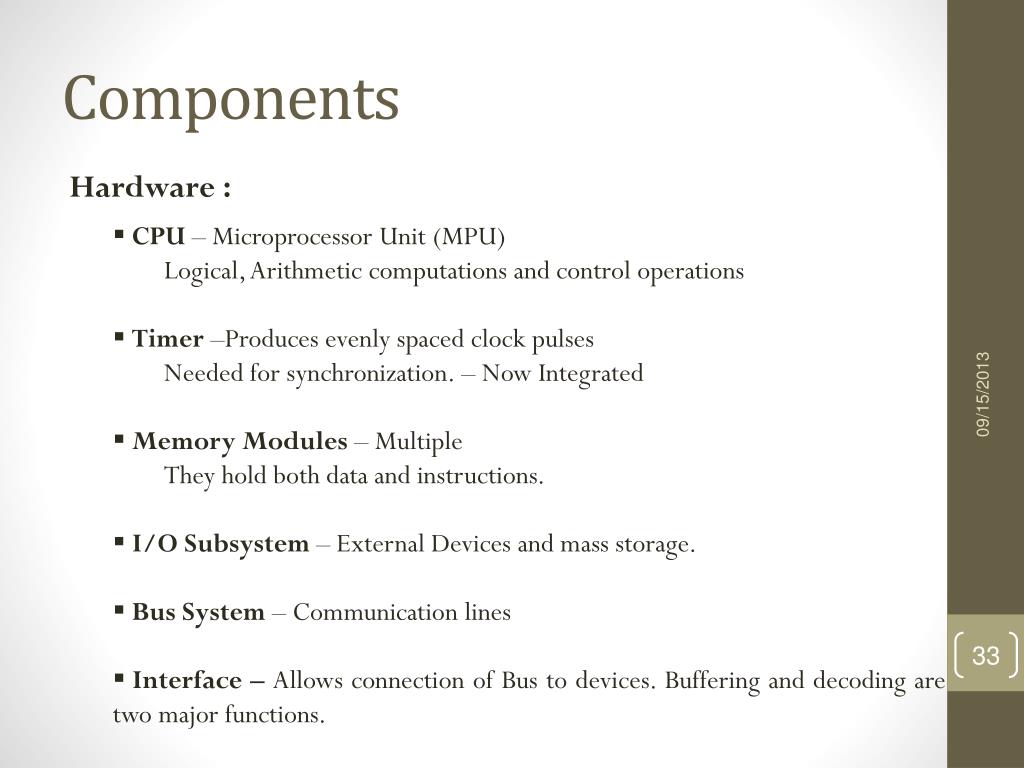 Components

Hardware :

▪ CPU – Microprocessor Unit (MPU)
Logical, Arithmetic computations and control operations

▪ Timer –Produces evenly spaced clock pulses
Needed for synchronization. – Now Integrated

▪ Memory Modules – Multiple
They hold both data and instructions.

▪ I/O Subsystem – External Devices and mass storage.

▪ Bus System – Communication lines

▪ Interface – Allows connection of Bus to devices. Buffering and decoding are two major functions.

09/15/2013

33